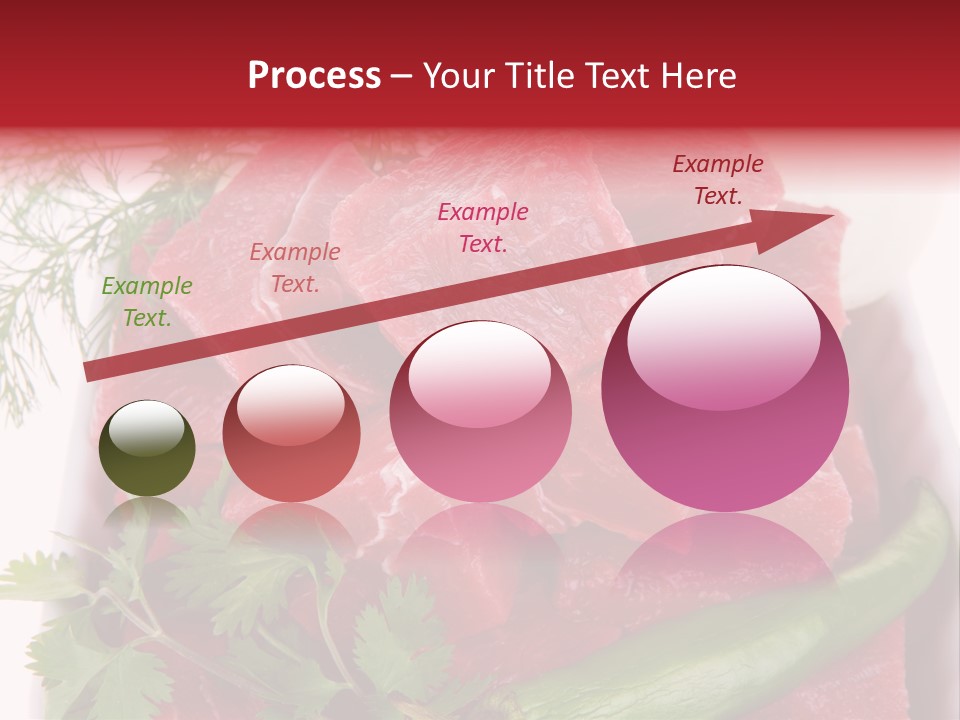 Process – Your Title Text Here

Example Text.

Example Text.

Example Text.

Example Text.